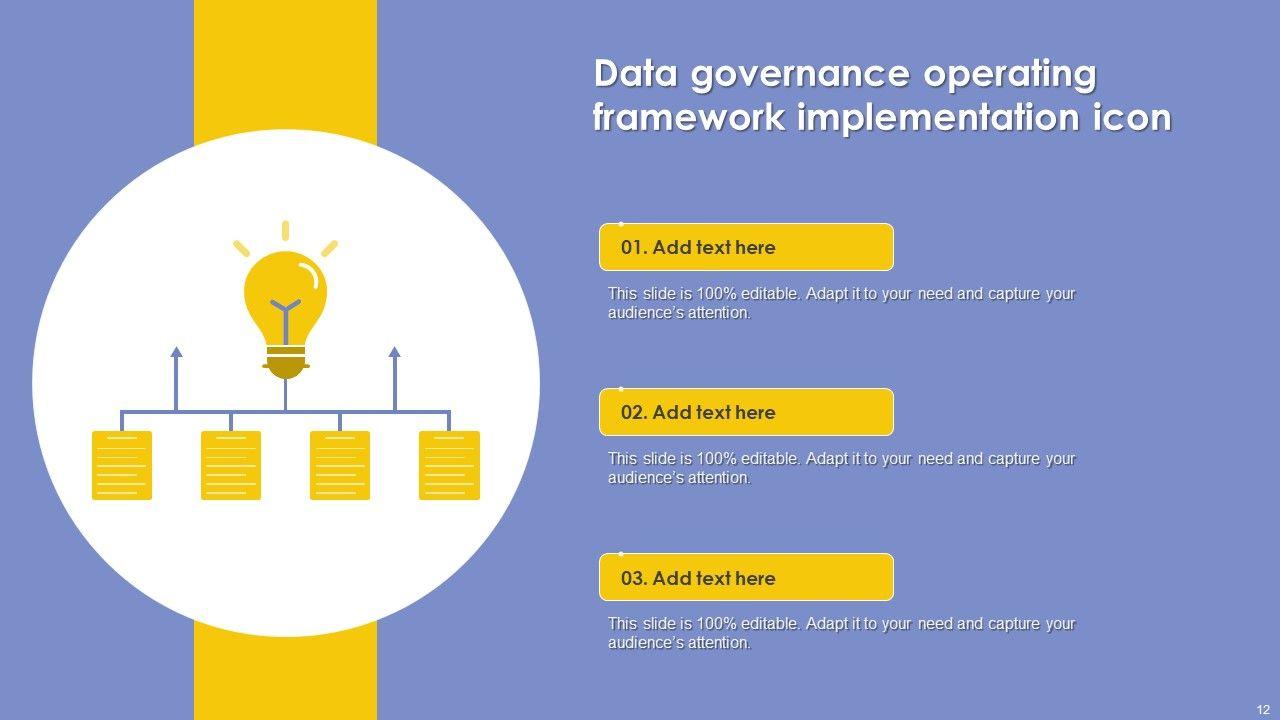 Data governance operating framework implementation icon

01. Add text here

This slide is 100% editable. Adapt it to your need and capture your audience's attention.

02. Add text here

This slide is 100% editable. Adapt it to your need and capture your audience's attention.

03. Add text here

This slide is 100% editable. Adapt it to your need and capture your audience's attention.

12